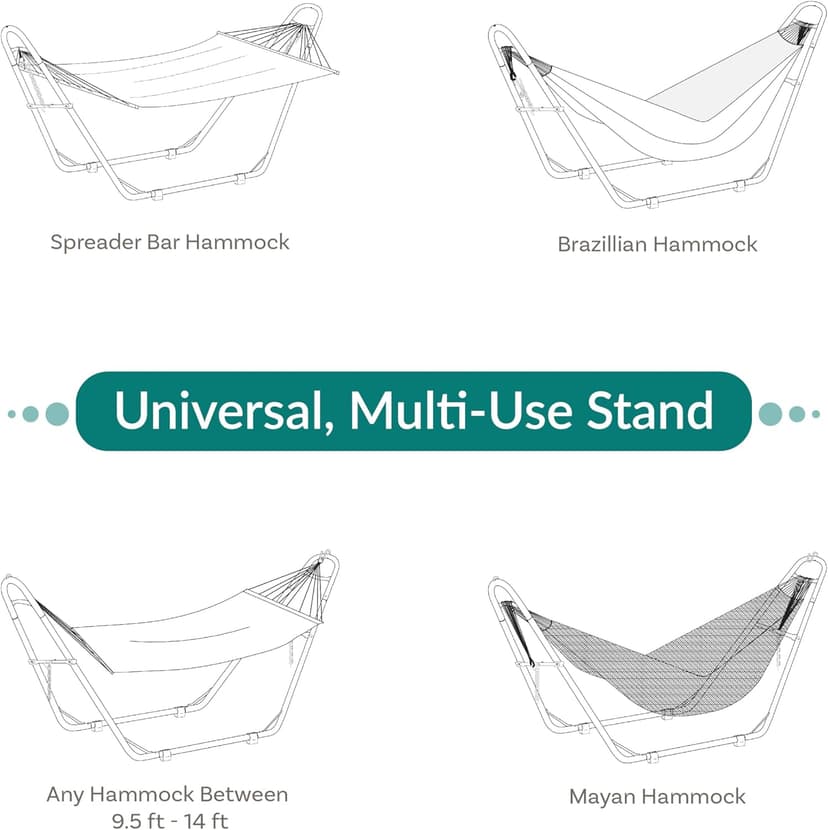 Spreader Bar Hammock

Brazillian Hammock

Universal, Multi-Use Stand

Any Hammock Between 9.5 ft - 14 ft

Mayan Hammock